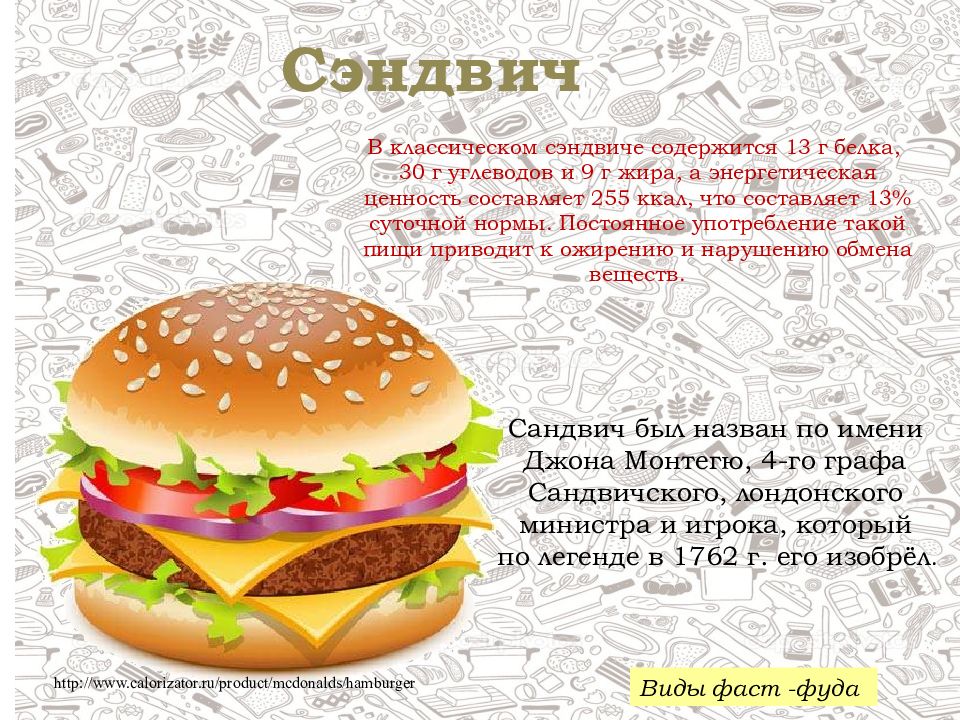 Сэндвич

В классическом сэндвиче содержится 13 г белка, 30 г углеводов и 9 г жира, а энергетическая ценность составляет 255 ккал, что составляет 13% суточной нормы. Постоянное употребление такой пищи приводит к ожирению и нарушению обмена веществ.

Сандвич был назван по имени Джона Монтегю, 4-го графа Сандвичского, лондонского министра и игрока, который по легенде в 1762 г. его изобрёл.

http://www.calorizator.ru/product/mcdonalds/hamburger

Виды фаст -фуда